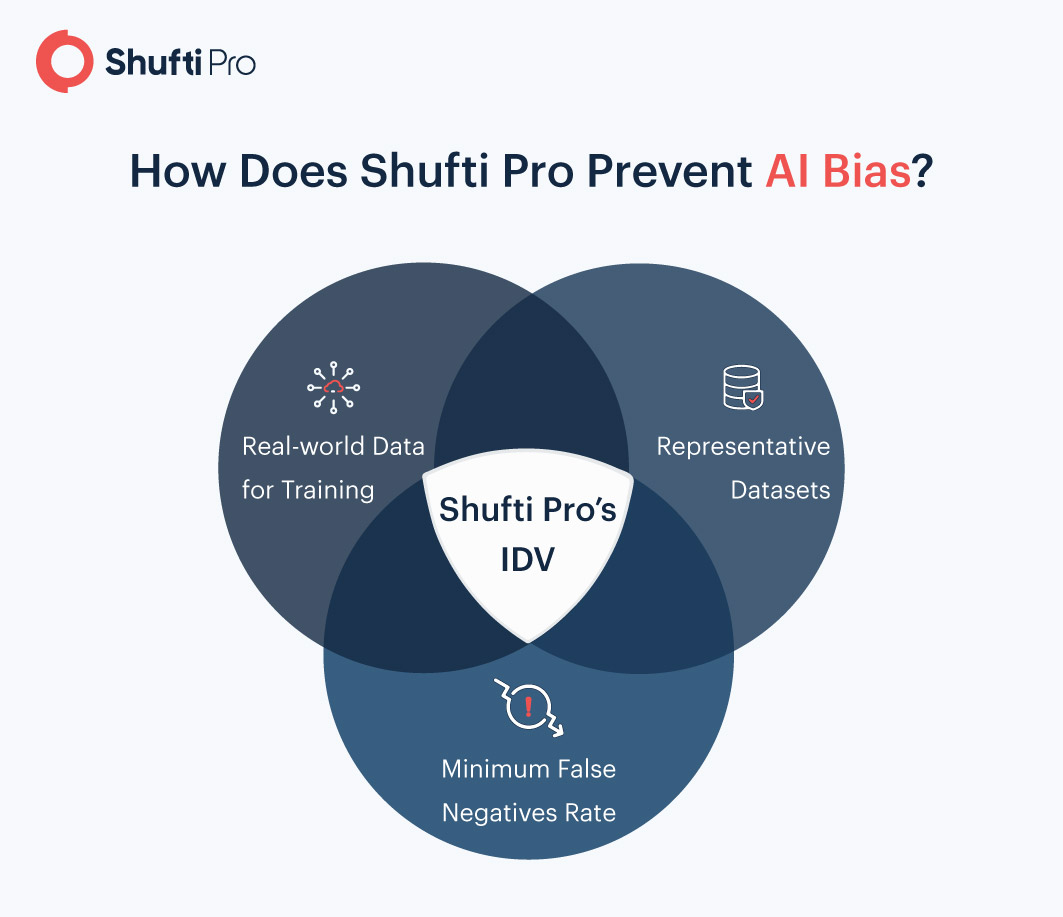 Shufti Pro

How Does Shufti Pro Prevent AI Bias?

Real-world Data for Training

Representative Datasets

Shufti Pro's IDV

Minimum False Negatives Rate